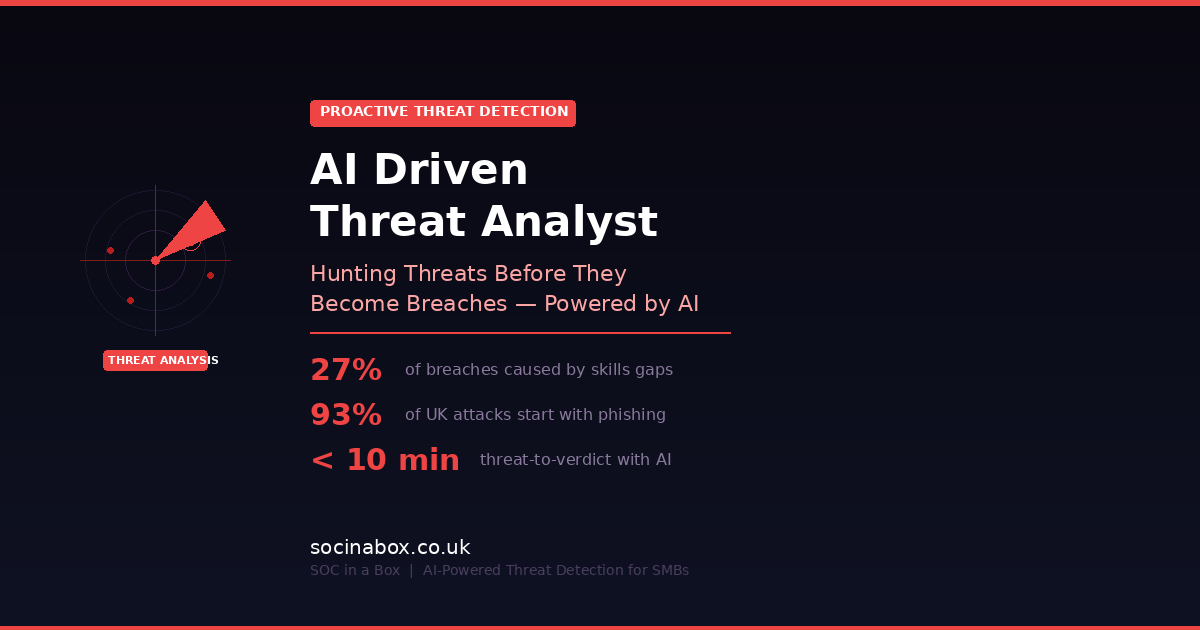 THREAT ANALYSIS

PROACTIVE THREAT DETECTION

AI Driven
Threat Analyst

Hunting Threats Before They Become Breaches — Powered by AI

27% of breaches caused by skills gaps

93% of UK attacks start with phishing

< 10 min threat-to-verdict with AI

socinabox.co.uk

SOC in a Box | AI-Powered Threat Detection for SMBs